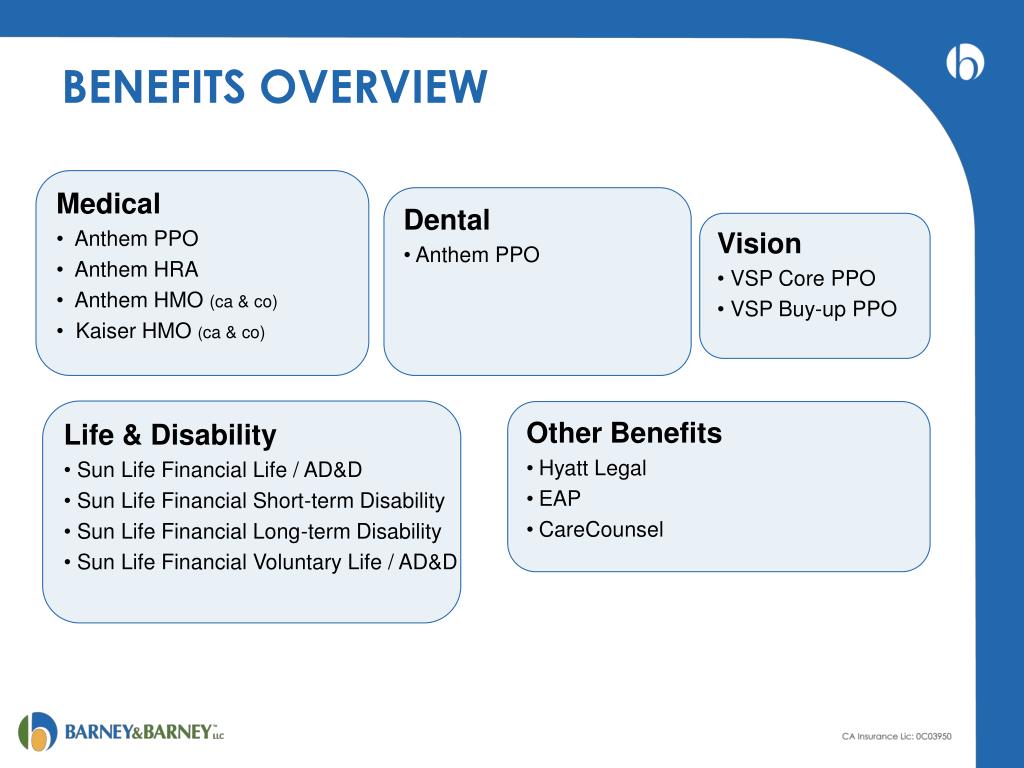 BENEFITS OVERVIEW

Medical
• Anthem PPO
• Anthem HRA
• Anthem HMO (ca & co)
• Kaiser HMO (ca & co)

Dental
• Anthem PPO

Vision
• VSP Core PPO
• VSP Buy-up PPO

Life & Disability
• Sun Life Financial Life / AD&D
• Sun Life Financial Short-term Disability
• Sun Life Financial Long-term Disability
• Sun Life Financial Voluntary Life / AD&D

Other Benefits
• Hyatt Legal
• EAP
• CareCounsel

BARNEY&BARNEY LLC

CA Insurance Lic: 0C03950